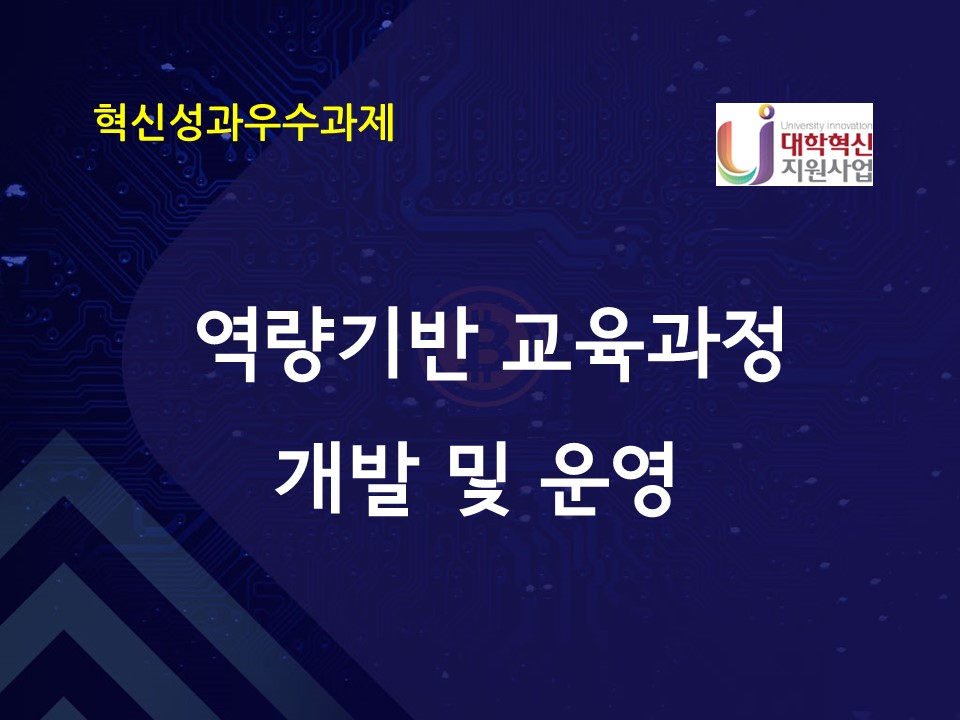 혁신성과우수과제

University Innovation
대학혁신
지원사업

역량기반 교육과정
개발 및 운영